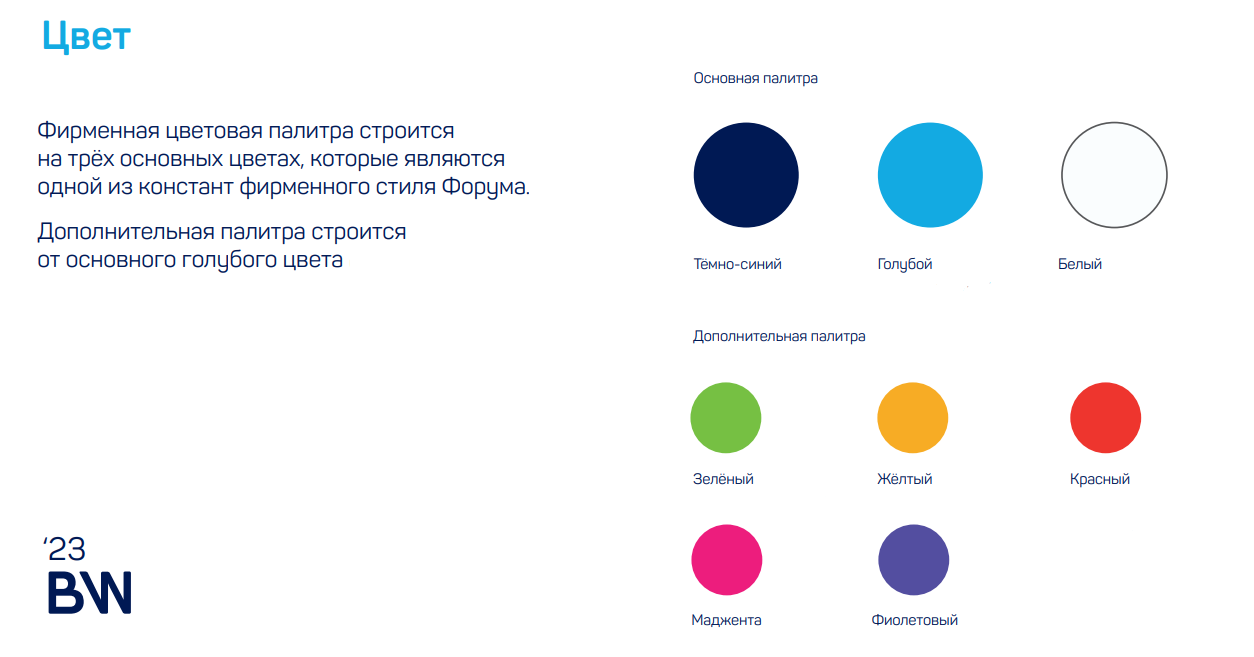 Цвет

Фирменная цветовая палитра строится на трёх основных цветах, которые являются одной из констант фирменного стиля Форума.

Дополнительная палитра строится от основного голубого цвета

'23
BW

Основная палитра

Тёмно-синий

Голубой

Белый

Дополнительная палитра

Зелёный

Жёлтый

Красный

Маджента

Фиолетовый